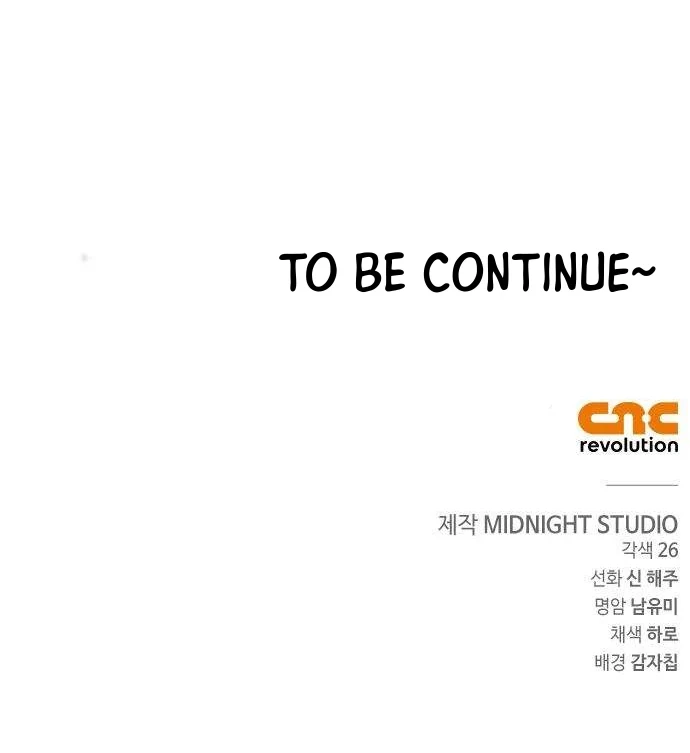 TO BE CONTINUE~

cnc
revolution

제작 MIDNIGHT STUDIO
각색 26
선화 신 해주
명암 남유미
채색 하로
배경 감자칩